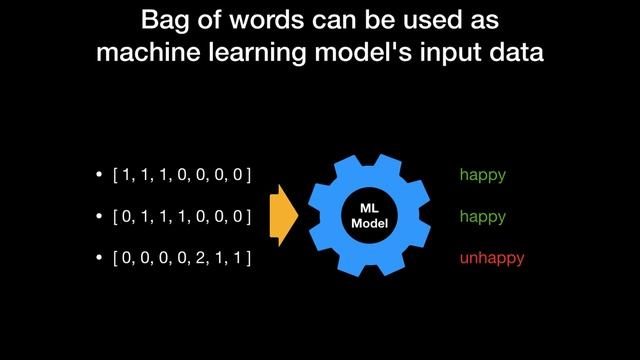 Bag of words can be used as machine learning model's input data

• [ 1, 1, 1, 0, 0, 0, 0 ]
• [ 0, 1, 1, 1, 0, 0, 0 ]
• [ 0, 0, 0, 0, 2, 1, 1 ]

ML Model

happy
happy
unhappy